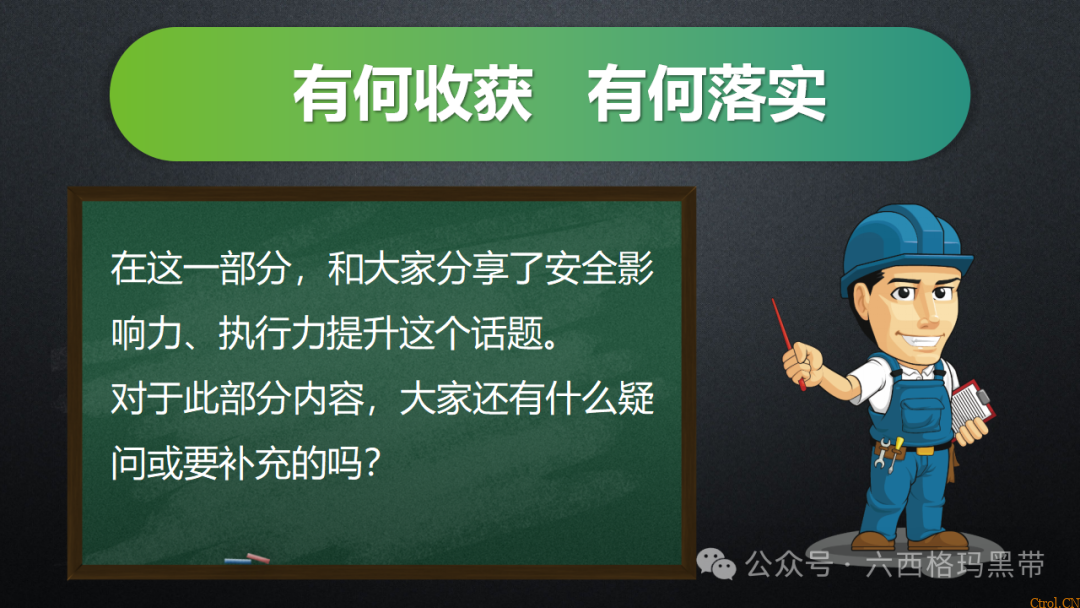 有何收获　有何落实

在这一部分，和大家分享了安全影响力、执行力提升这个话题。
对于此部分内容，大家还有什么疑问或要补充的吗？

公众号 · 六西格玛黑带

Ctrol.CN